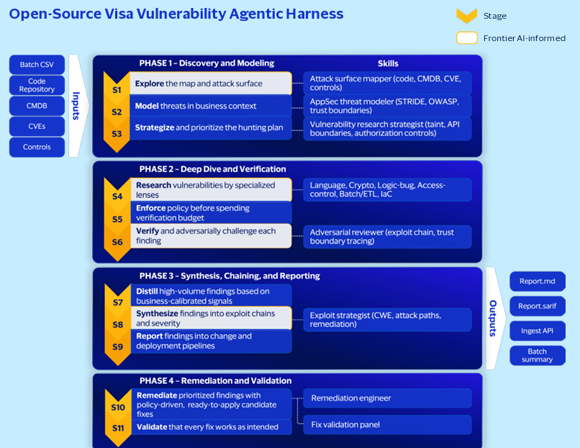 Open-Source Visa Vulnerability Agentic Harness

Stage

Frontier AI-informed

Batch CSV

Code Repository

CMDB

CVEs

Controls

Inputs

PHASE 1 – Discovery and Modeling

Skills

S1

Explore the map and attack surface

Attack surface mapper (code, CMDB, CVE, controls)

S2

Model threats in business context

AppSec threat modeler (STRIDE, OWASP, trust boundaries)

S3

Strategize and prioritize the hunting plan

Vulnerability research strategist (taint, API boundaries, authorization controls)

PHASE 2 – Deep Dive and Verification

S4

Research vulnerabilities by specialized lenses

Language, Crypto, Logic-bug, Access-control, Batch/ETL, IaC

S5

Enforce policy before spending verification budget

S6

Verify and adversarially challenge each finding

Adversarial reviewer (exploit chain, trust boundary tracing)

PHASE 3 – Synthesis, Chaining, and Reporting

S7

Distill high-volume findings based on business-calibrated signals

S8

Synthesize findings into exploit chains and severity

Exploit strategist (CWE, attack paths, remediation)

S9

Report findings into change and deployment pipelines

Outputs

Report.md

Report.sarif

Ingest API

Batch summary

PHASE 4 – Remediation and Validation

S10

Remediate prioritized findings with policy-driven, ready-to-apply candidate fixes

Remediation engineer

S11

Validate that every fix works as intended

Fix validation panel